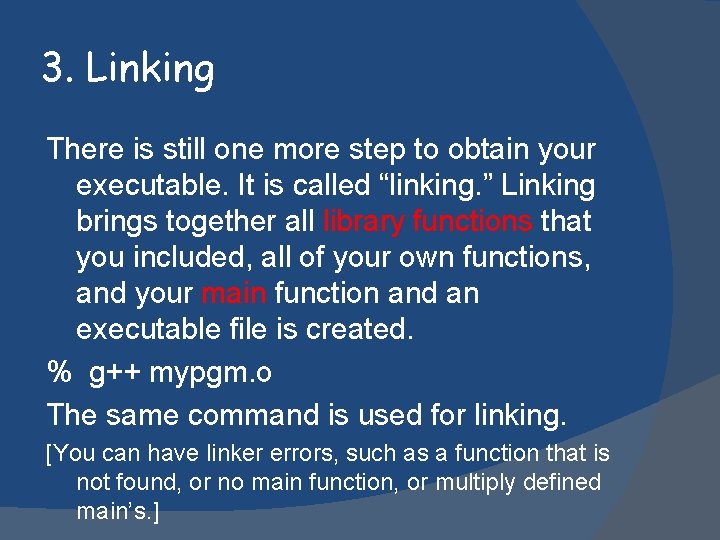 3. Linking

There is still one more step to obtain your executable. It is called “linking.” Linking brings together all library functions that you included, all of your own functions, and your main function and an executable file is created.

% g++ mypgm.o

The same command is used for linking.

[You can have linker errors, such as a function that is not found, or no main function, or multiply defined main’s.]